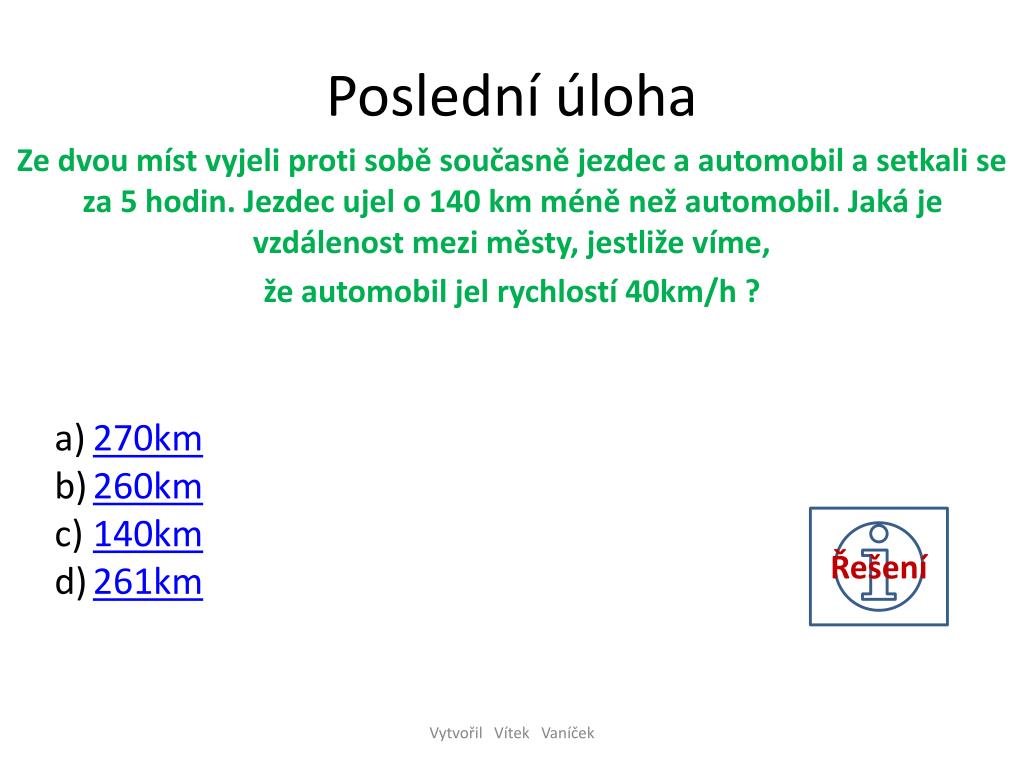 Poslední úloha

Ze dvou míst vyjeli proti sobě současně jezdec a automobil a setkali se za 5 hodin. Jezdec ujel o 140 km méně než automobil. Jaká je vzdálenost mezi městy, jestliže víme,

že automobil jel rychlostí 40km/h ?

a) 270km
b) 260km
c) 140km
d) 261km

Řešení

Vytvořil Vítek Vaníček